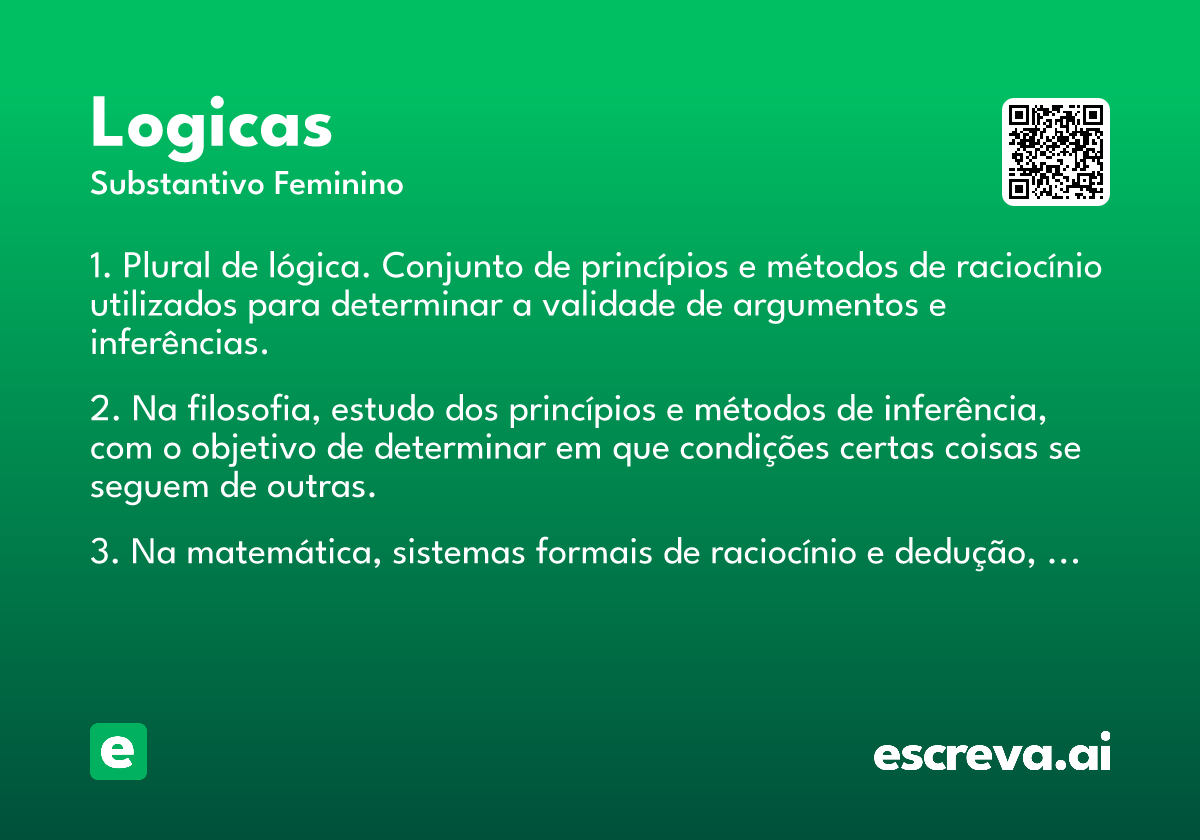 Logicas
Substantivo Feminino

1. Plural de lógica. Conjunto de princípios e métodos de raciocínio utilizados para determinar a validade de argumentos e inferências.

2. Na filosofia, estudo dos princípios e métodos de inferência, com o objetivo de determinar em que condições certas coisas se seguem de outras.

3. Na matemática, sistemas formais de raciocínio e dedução, ...

e

escreva.ai